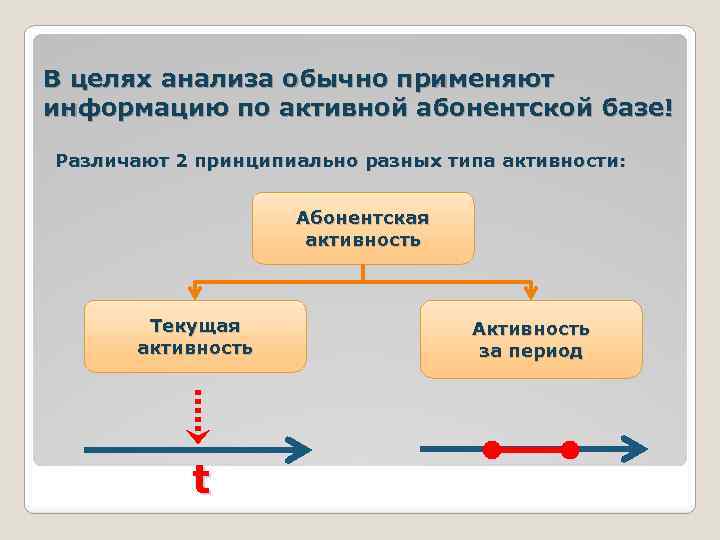 В целях анализа обычно применяют информацию по активной абонентской базе!

Различают 2 принципиально разных типа активности:

Абонентская активность

Текущая активность

Активность за период

t